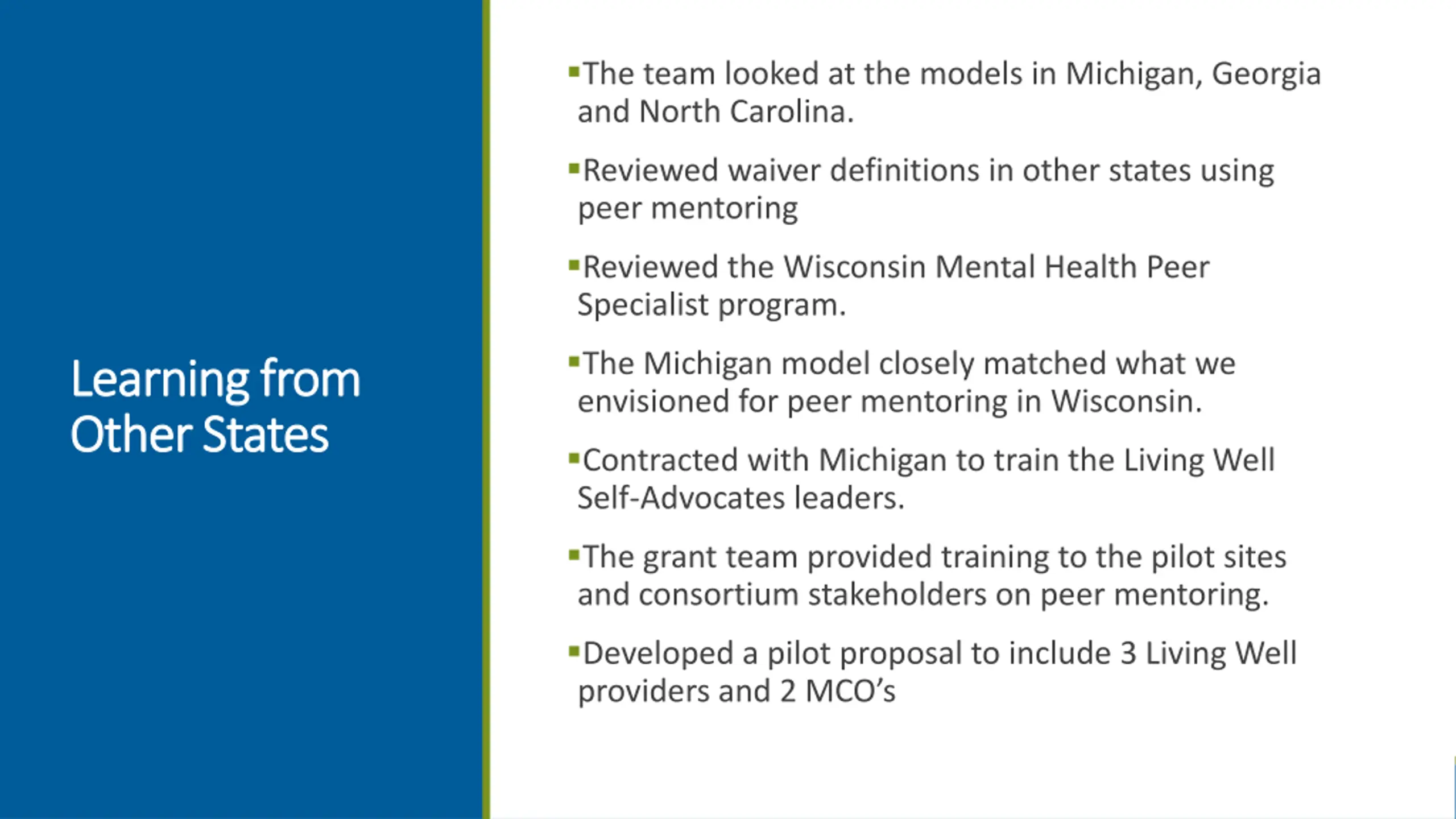 Learning from Other States

▪The team looked at the models in Michigan, Georgia and North Carolina.

▪Reviewed waiver definitions in other states using peer mentoring

▪Reviewed the Wisconsin Mental Health Peer Specialist program.

▪The Michigan model closely matched what we envisioned for peer mentoring in Wisconsin.

▪Contracted with Michigan to train the Living Well Self-Advocates leaders.

▪The grant team provided training to the pilot sites and consortium stakeholders on peer mentoring.

▪Developed a pilot proposal to include 3 Living Well providers and 2 MCO's